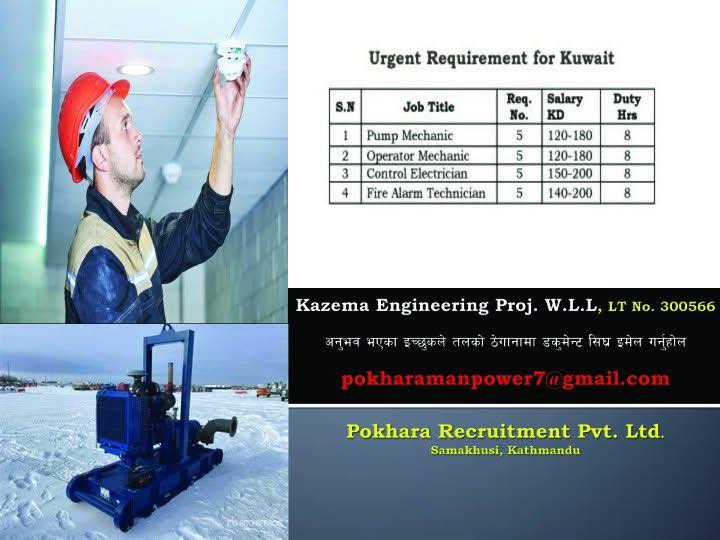 Urgent Requirement for Kuwait

| S.N | Job Title | Req. No. | Salary KD | Duty Hrs |
|---|---|---|---|---|
| 1 | Pump Mechanic | 5 | 120-180 | 8 |
| 2 | Operator Mechanic | 5 | 120-180 | 8 |
| 3 | Control Electrician | 5 | 150-200 | 8 |
| 4 | Fire Alarm Technician | 5 | 140-200 | 8 |

Kazema Engineering Proj. W.L.L, LT No. 300566

अनुभव भएका इच्छुकले तलको ठेगानामा डकुमेन्ट सिघ्र इमेल गर्नुहोल

pokharamanpower7@gmail.com

Pokhara Recruitment Pvt. Ltd.
Samakhusi, Kathmandu